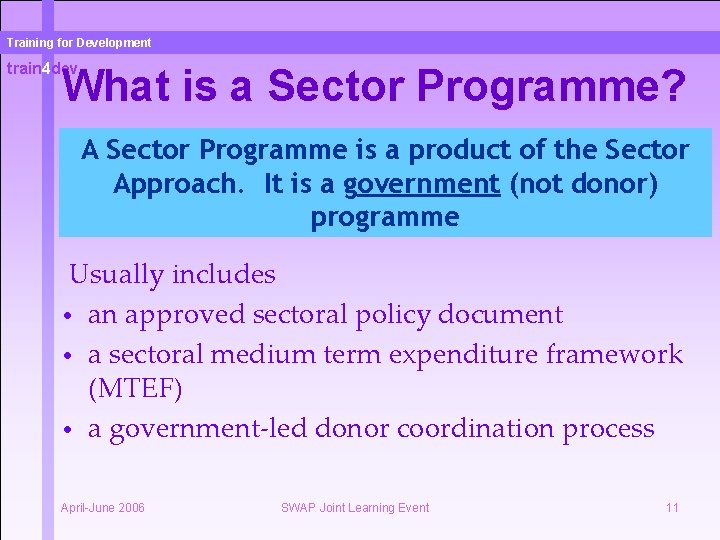 Training for Development

train4dev

What is a Sector Programme?

A Sector Programme is a product of the Sector Approach. It is a government (not donor) programme

Usually includes

• an approved sectoral policy document
• a sectoral medium term expenditure framework (MTEF)
• a government-led donor coordination process

April-June 2006

SWAP Joint Learning Event

11